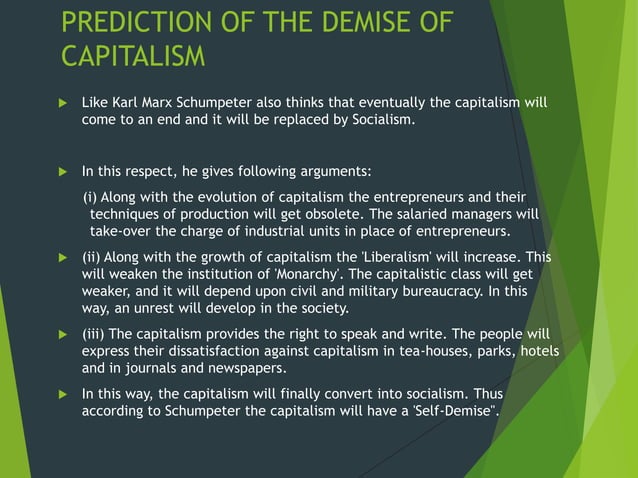 PREDICTION OF THE DEMISE OF CAPITALISM

Like Karl Marx Schumpeter also thinks that eventually the capitalism will come to an end and it will be replaced by Socialism.

In this respect, he gives following arguments:

(i) Along with the evolution of capitalism the entrepreneurs and their techniques of production will get obsolete. The salaried managers will take-over the charge of industrial units in place of entrepreneurs.

(ii) Along with the growth of capitalism the 'Liberalism' will increase. This will weaken the institution of 'Monarchy'. The capitalistic class will get weaker, and it will depend upon civil and military bureaucracy. In this way, an unrest will develop in the society.

(iii) The capitalism provides the right to speak and write. The people will express their dissatisfaction against capitalism in tea-houses, parks, hotels and in journals and newspapers.

In this way, the capitalism will finally convert into socialism. Thus according to Schumpeter the capitalism will have a 'Self-Demise".